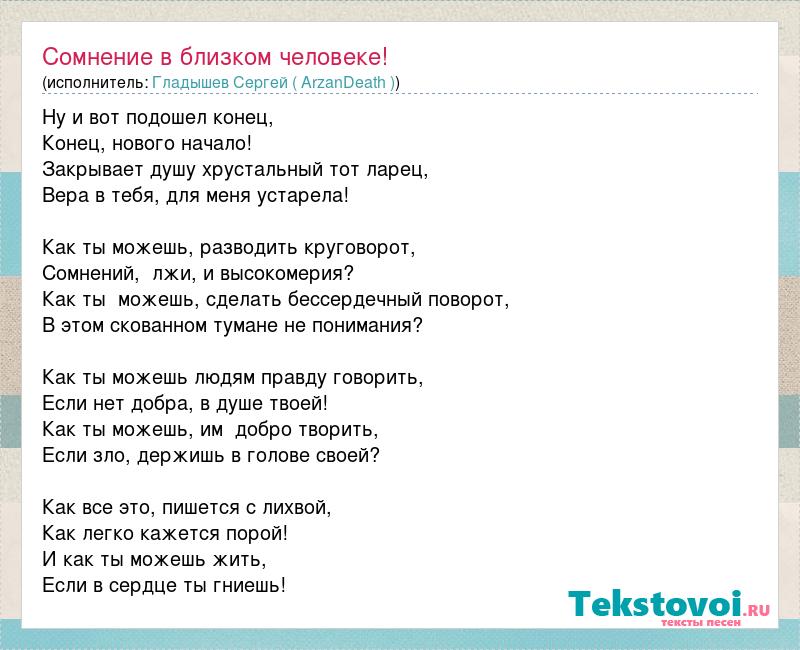 Сомнение в близком человеке!
(исполнитель: Гладышев Сергей ( ArzanDeath ))

Ну и вот подошел конец,
Конец, нового начало!
Закрывает душу хрустальный тот ларец,
Вера в тебя, для меня устарела!

Как ты можешь, разводить круговорот,
Сомнений, лжи, и высокомерия?
Как ты можешь, сделать бессердечный поворот,
В этом скованном тумане не понимания?

Как ты можешь людям правду говорить,
Если нет добра, в душе твоей!
Как ты можешь, им добро творить,
Если зло, держишь в голове своей?

Как все это, пишется с лихвой,
Как легко кажется порой!
И как ты можешь жить,
Если в сердце ты гниешь!

Tekstovoi.RU
тексты песен